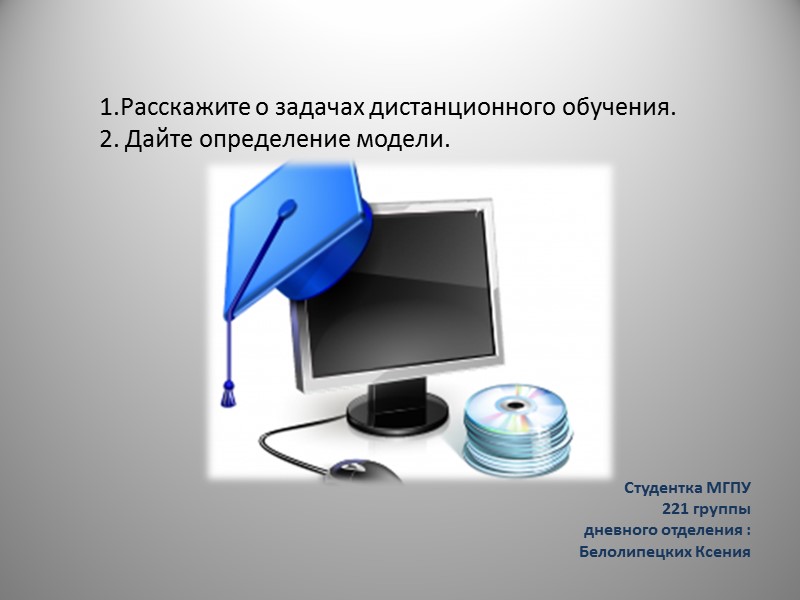 1.Расскажите о задачах дистанционного обучения.
2. Дайте определение модели.

Студентка МГПУ
221 группы
дневного отделения :
Белолипецких Ксения